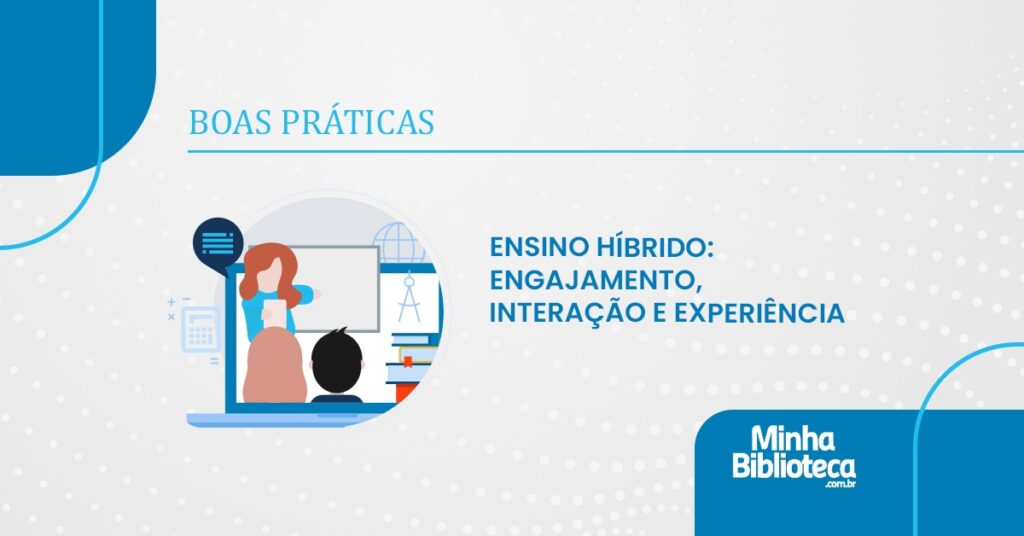 BOAS PRÁTICAS

ENSINO HÍBRIDO: ENGAJAMENTO, INTERAÇÃO E EXPERIÊNCIA

Minha Biblioteca .com.br